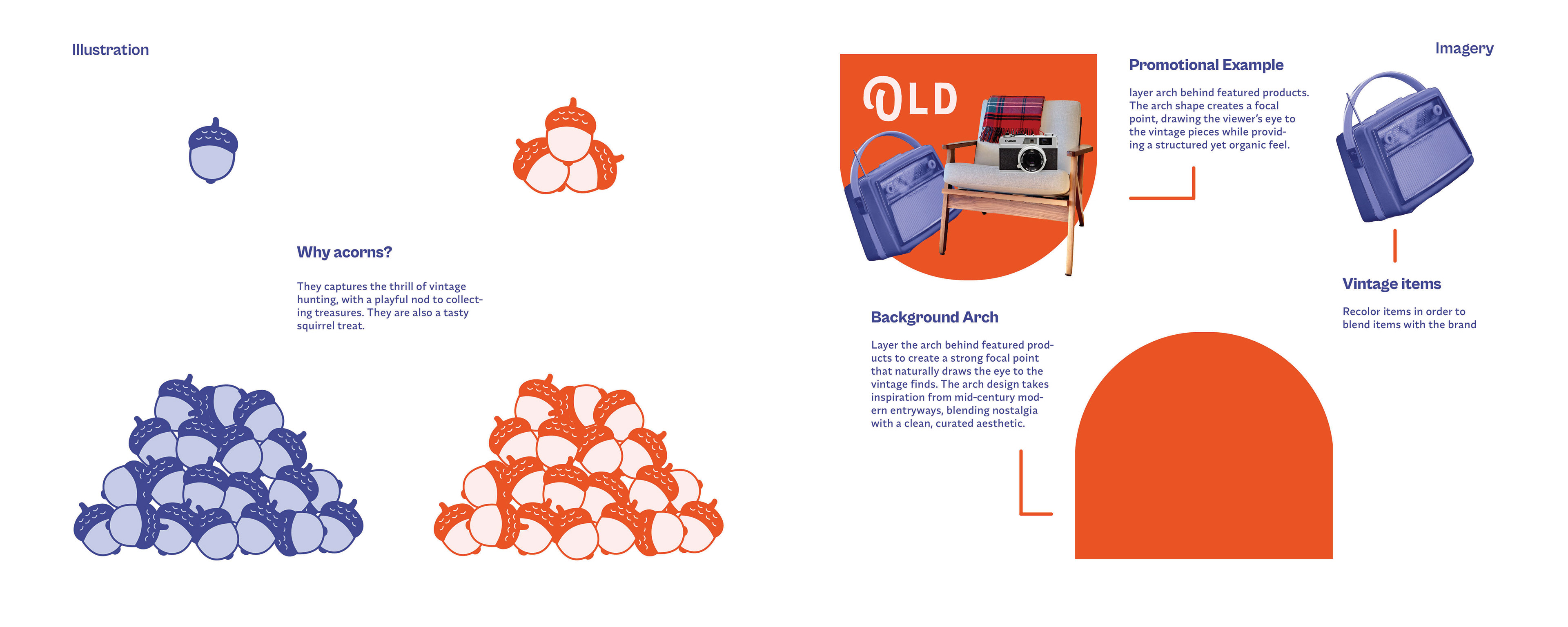 Illustration

Why acorns?

They captures the thrill of vintage hunting, with a playful nod to collecting treasures. They are also a tasty squirrel treat.

OLD

Canon

Promotional Example

layer arch behind featured products. The arch shape creates a focal point, drawing the viewer's eye to the vintage pieces while providing a structured yet organic feel.

Imagery

Vintage items

Recolor items in order to blend items with the brand

Background Arch

Layer the arch behind featured products to create a strong focal point that naturally draws the eye to the vintage finds. The arch design takes inspiration from mid-century modern entryways, blending nostalgia with a clean, curated aesthetic.